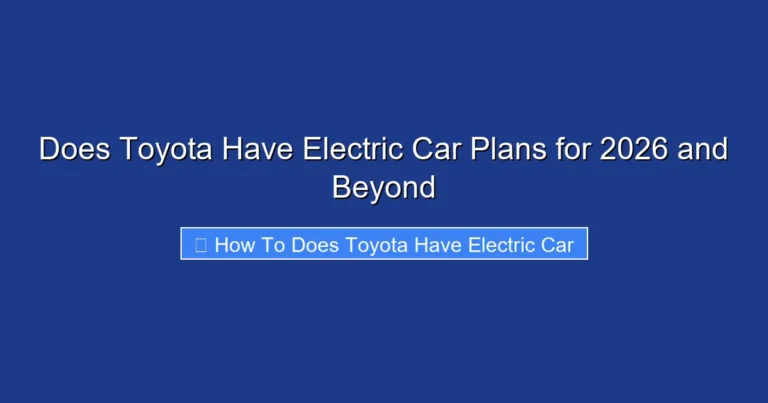 Does Toyota Have Electric Car Plans for 2026 and Beyond

How To Does Toyota Have Electric Car